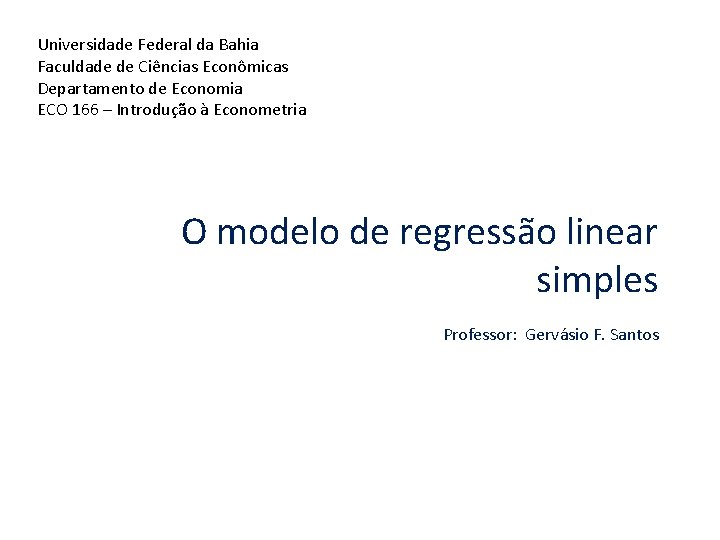 Universidade Federal da Bahia
Faculdade de Ciências Econômicas
Departamento de Economia
ECO 166 – Introdução à Econometria

O modelo de regressão linear simples

Professor: Gervásio F. Santos